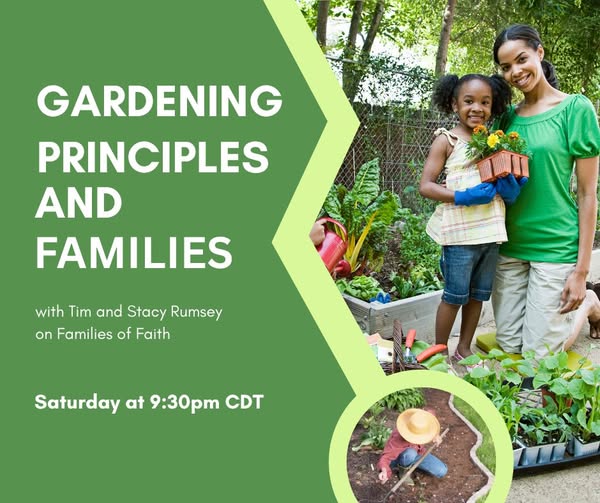 GARDENING PRINCIPLES AND FAMILIES

with Tim and Stacy Rumsey on Families of Faith

Saturday at 9:30pm CDT